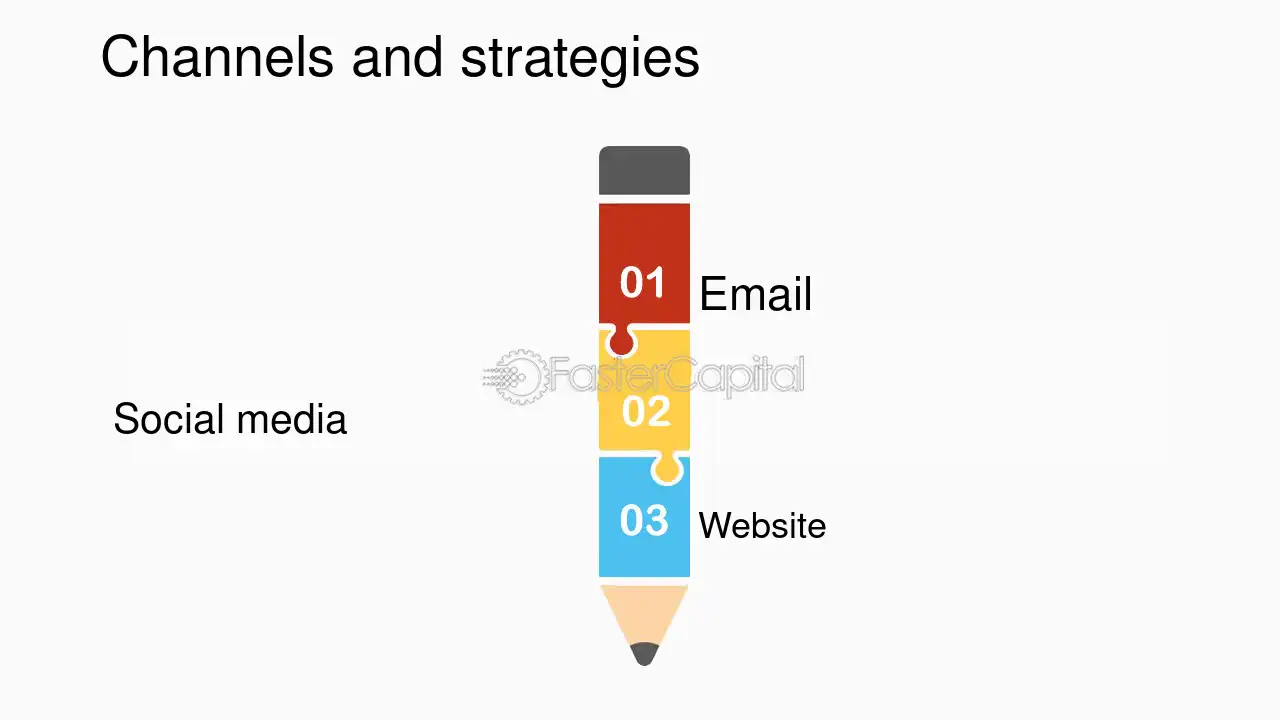 Channels and strategies

01

Email

Social media

02

03

Website

FasterCapital